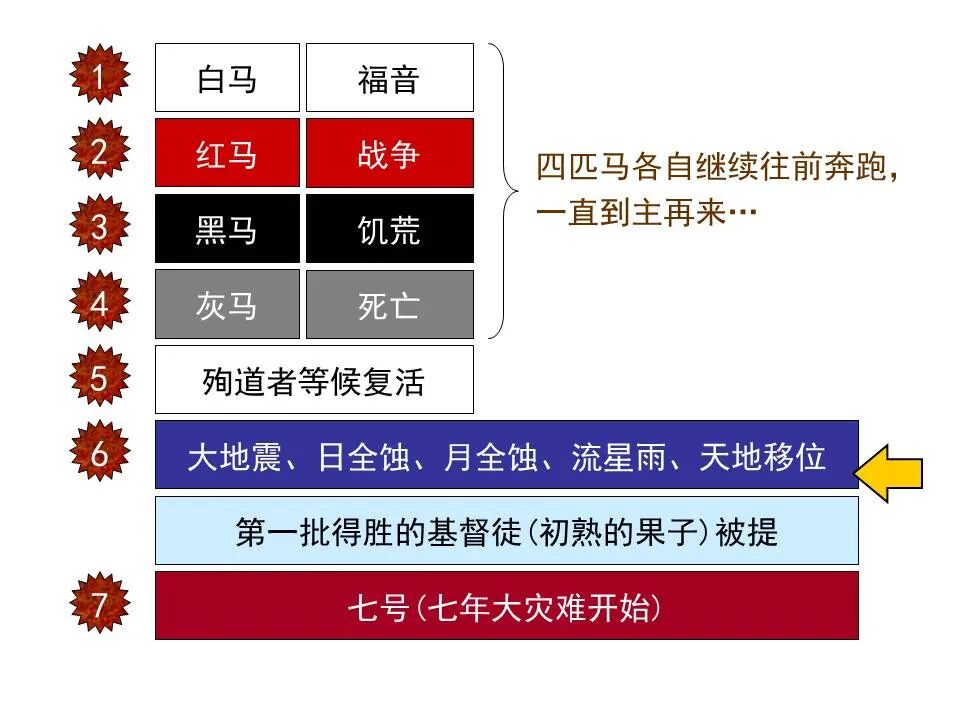 1 白马 福音

2 红马 战争

3 黑马 饥荒

4 灰马 死亡

四匹马各自继续往前奔跑，一直到主再来…

5 殉道者等候复活

6 大地震、日全蚀、月全蚀、流星雨、天地移位

第一批得胜的基督徒(初熟的果子)被提

7 七号(七年大灾难开始)